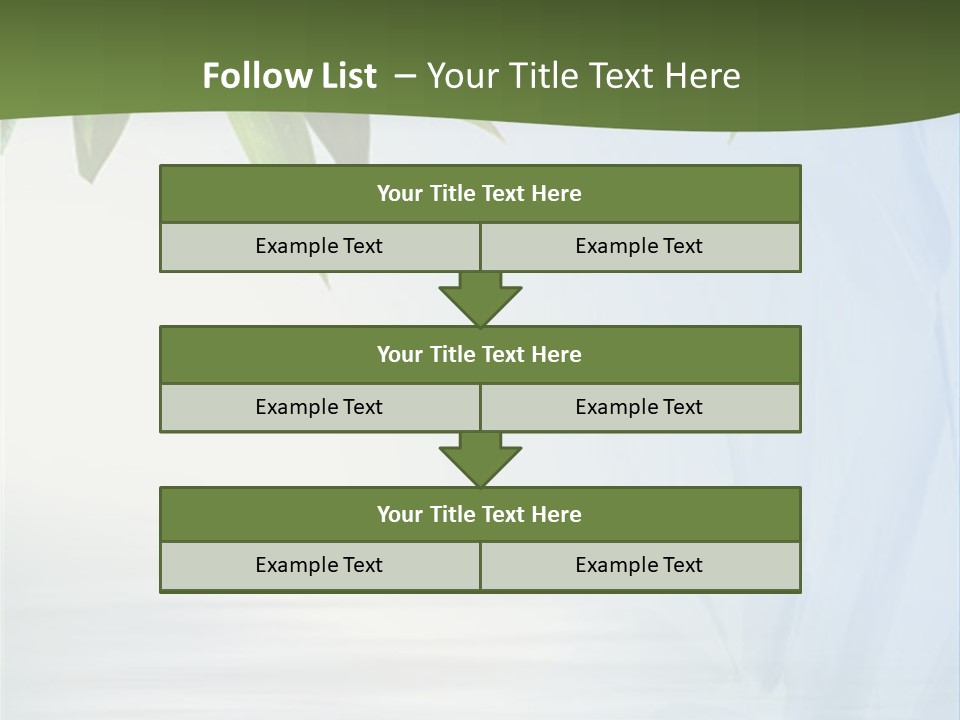 Follow List – Your Title Text Here

Your Title Text Here

Example Text

Example Text

Your Title Text Here

Example Text

Example Text

Your Title Text Here

Example Text

Example Text